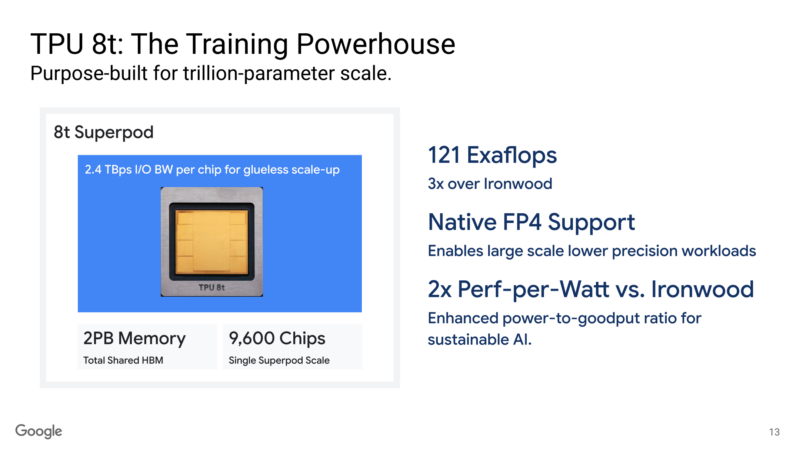 TPU 8t: The Training Powerhouse
Purpose-built for trillion-parameter scale.

8t Superpod

2.4 TBps I/O BW per chip for glueless scale-up

TPU 8t

2PB Memory
Total Shared HBM

9,600 Chips
Single Superpod Scale

121 Exaflops
3x over Ironwood

Native FP4 Support
Enables large scale lower precision workloads

2x Perf-per-Watt vs. Ironwood
Enhanced power-to-goodput ratio for sustainable AI.

Google

13